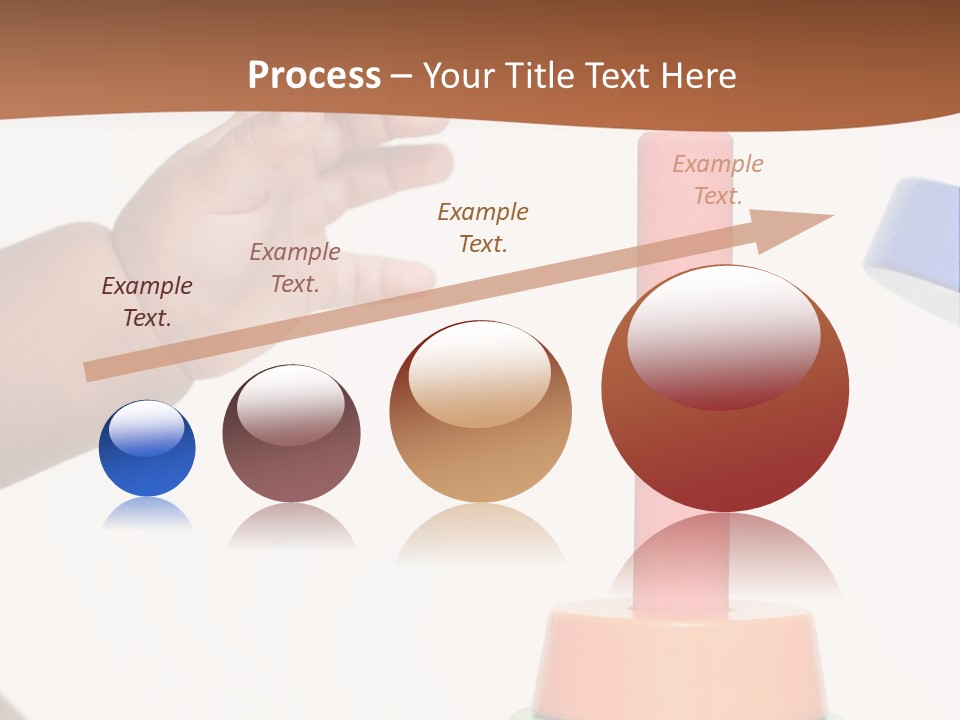 Process – Your Title Text Here

Example Text.

Example Text.

Example Text.

Example Text.